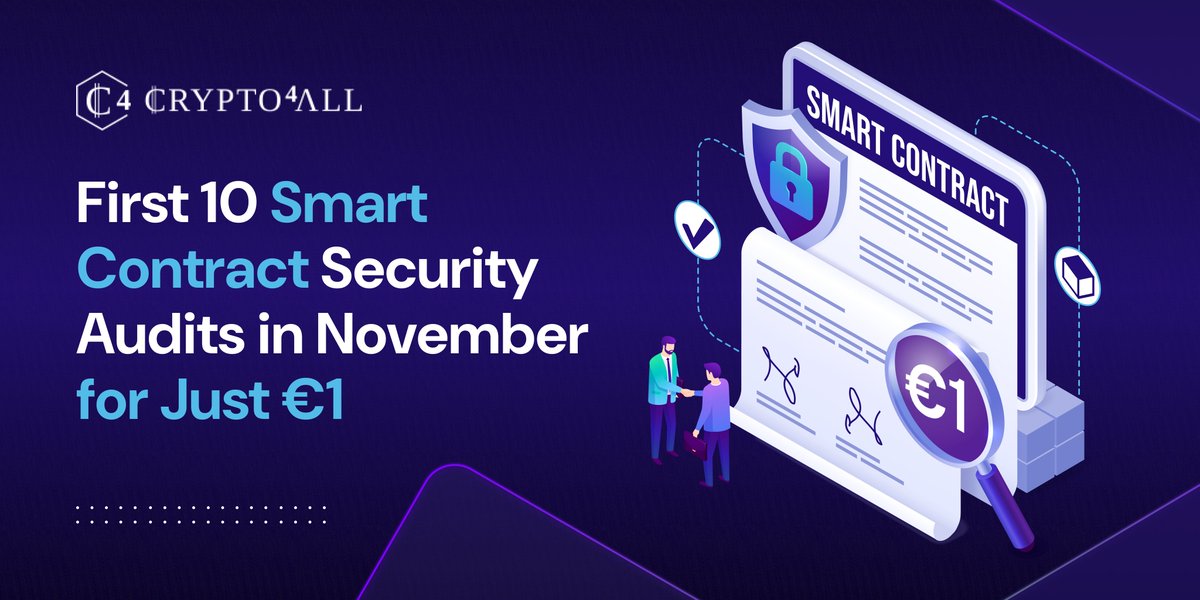 C4 CRYPTO4ALL

First 10 Smart Contract Security Audits in November for Just €1

SMART CONTRACT

€1